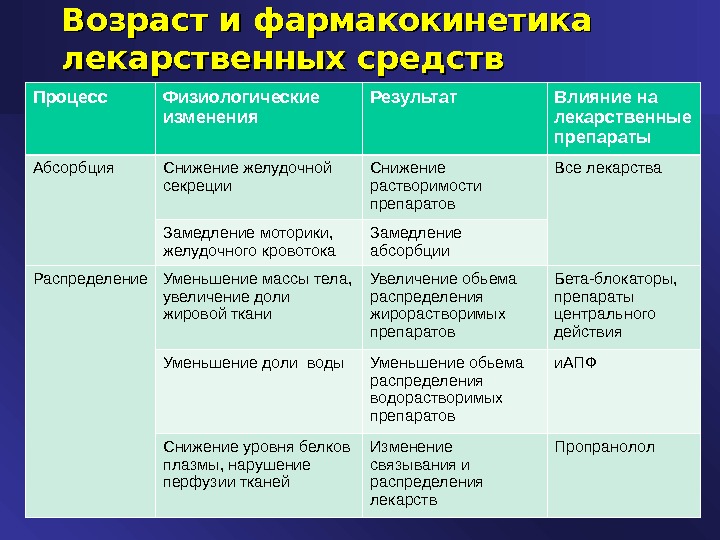 Возраст и фармакокинетика лекарственных средств

| Процесс | Физиологические изменения | Результат | Влияние на лекарственные препараты |
|---|---|---|---|
| Абсорбция | Снижение желудочной секреции | Снижение растворимости препаратов | Все лекарства |
| | Замедление моторики, желудочного кровотока | Замедление абсорбции | |
| Распределение | Уменьшение массы тела, увеличение доли жировой ткани | Увеличение обьема распределения жирорастворимых препаратов | Бета-блокаторы, препараты центрального действия |
| | Уменьшение доли воды | Уменьшение обьема распределения водорастворимых препаратов | иАПФ |
| | Снижение уровня белков плазмы, нарушение перфузии тканей | Изменение связывания и распределения лекарств | Пропранолол |